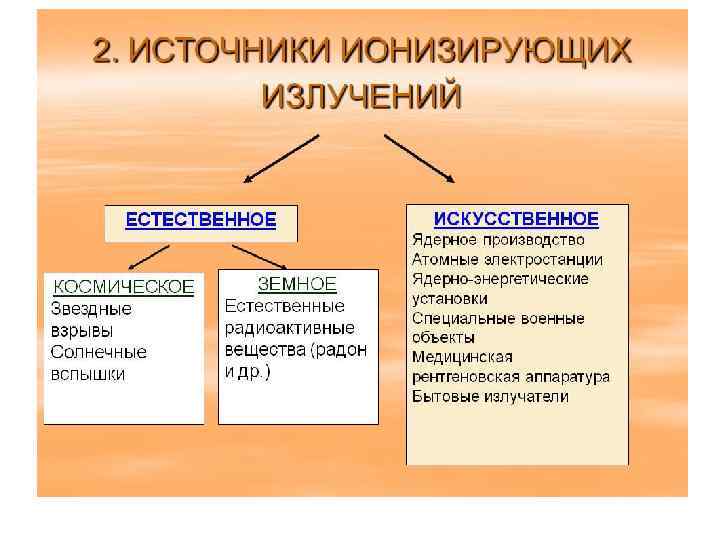 2. ИСТОЧНИКИ ИОНИЗИРУЮЩИХ ИЗЛУЧЕНИЙ

ЕСТЕСТВЕННОЕ

КОСМИЧЕСКОЕ
Звездные взрывы
Солнечные вспышки

ЗЕМНОЕ
Естественные радиоактивные вещества (радон и др.)

ИСКУССТВЕННОЕ
Ядерное производство
Атомные электростанции
Ядерно-энергетические установки
Специальные военные объекты
Медицинская рентгеновская аппаратура
Бытовые излучатели